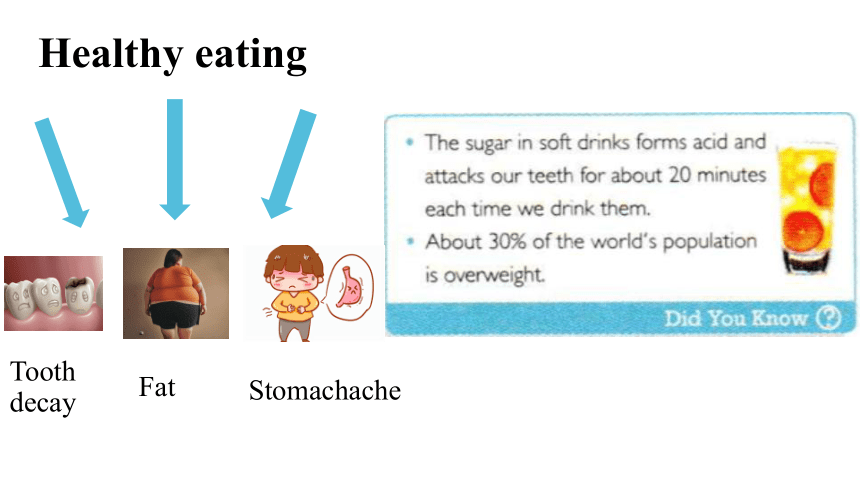 Healthy eating

Tooth decay

Fat

Stomachache

• The sugar in soft drinks forms acid and attacks our teeth for about 20 minutes each time we drink them.
• About 30% of the world's population is overweight.

Did You Know ?